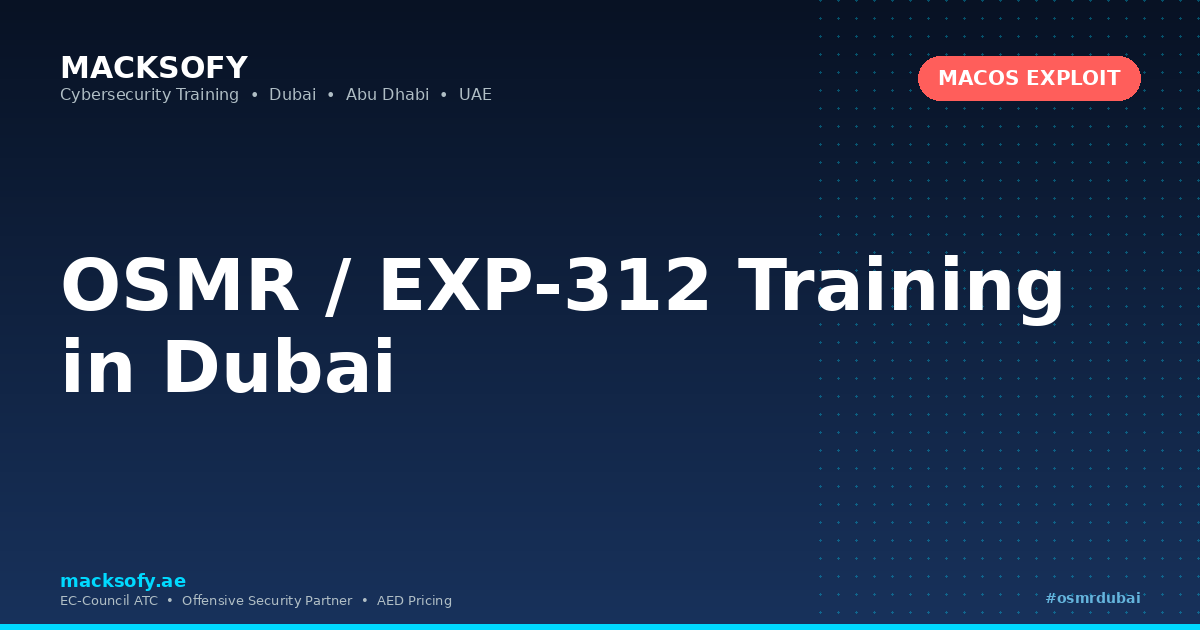 MACKSOFY
Cybersecurity Training • Dubai • Abu Dhabi • UAE

MACOS EXPLOIT

OSMR / EXP-312 Training in Dubai

macksofy.ae
EC-Council ATC • Offensive Security Partner • AED Pricing

#osmrdubai